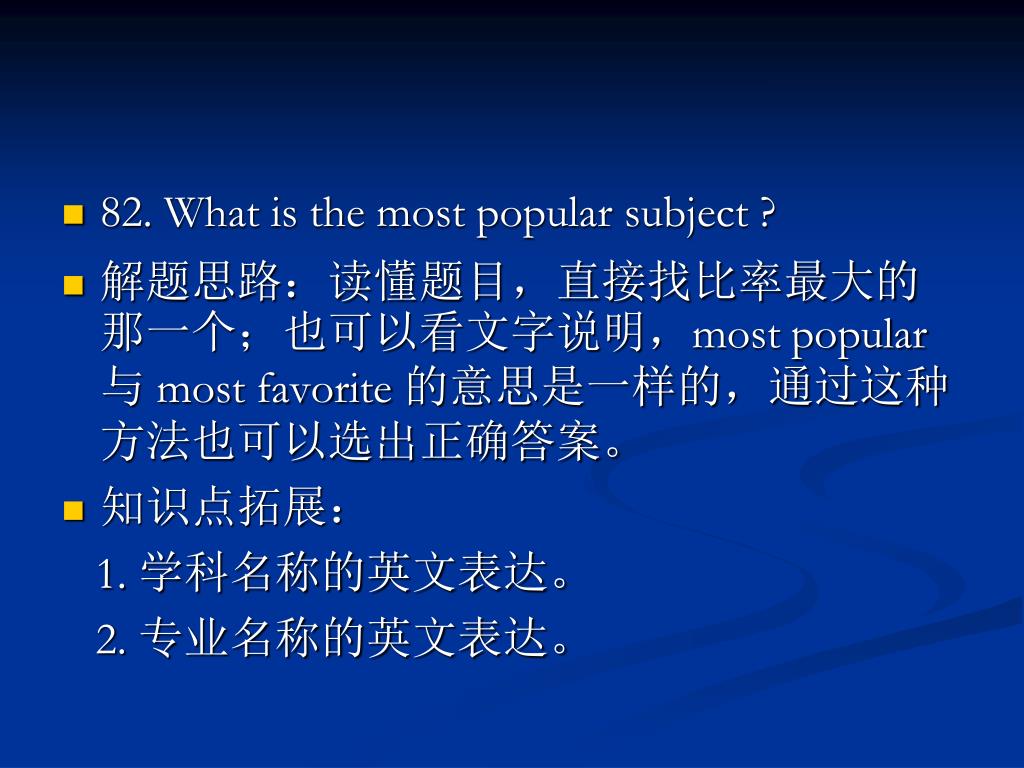 82. What is the most popular subject ?

解题思路：读懂题目，直接找比率最大的那一个；也可以看文字说明，most popular 与 most favorite 的意思是一样的，通过这种方法也可以选出正确答案。

知识点拓展：

1. 学科名称的英文表达。

2. 专业名称的英文表达。